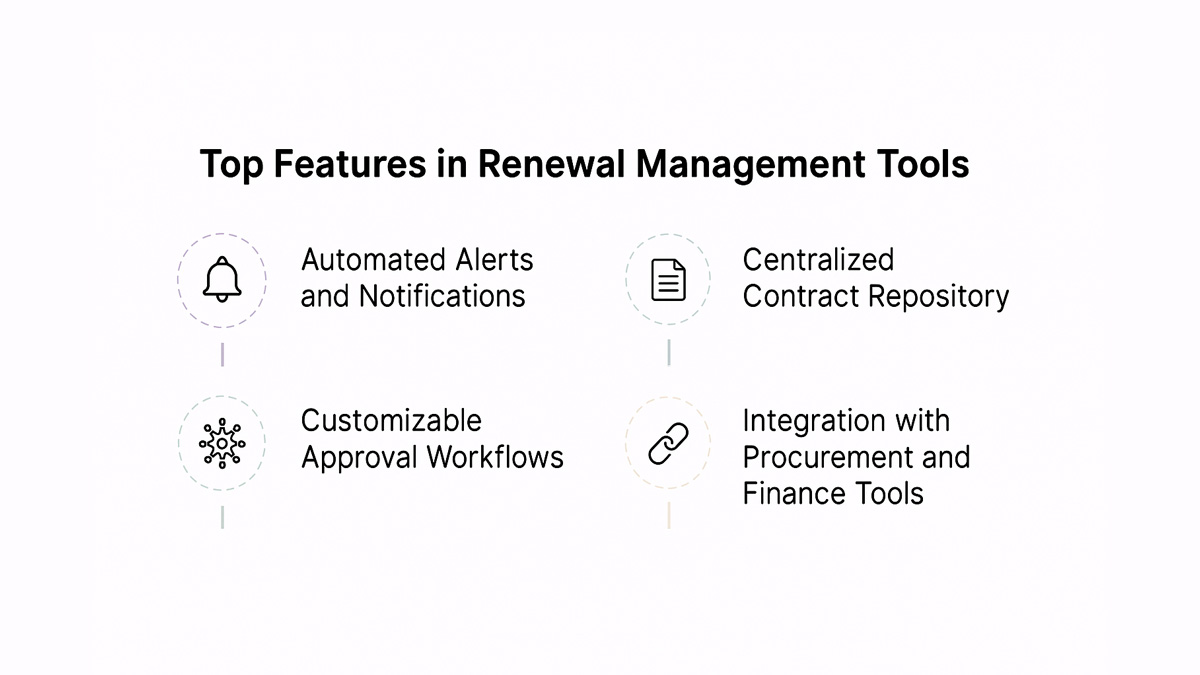 Top Features in Renewal Management Tools

Automated Alerts and Notifications

Customizable Approval Workflows

Centralized Contract Repository

Integration with Procurement and Finance Tools